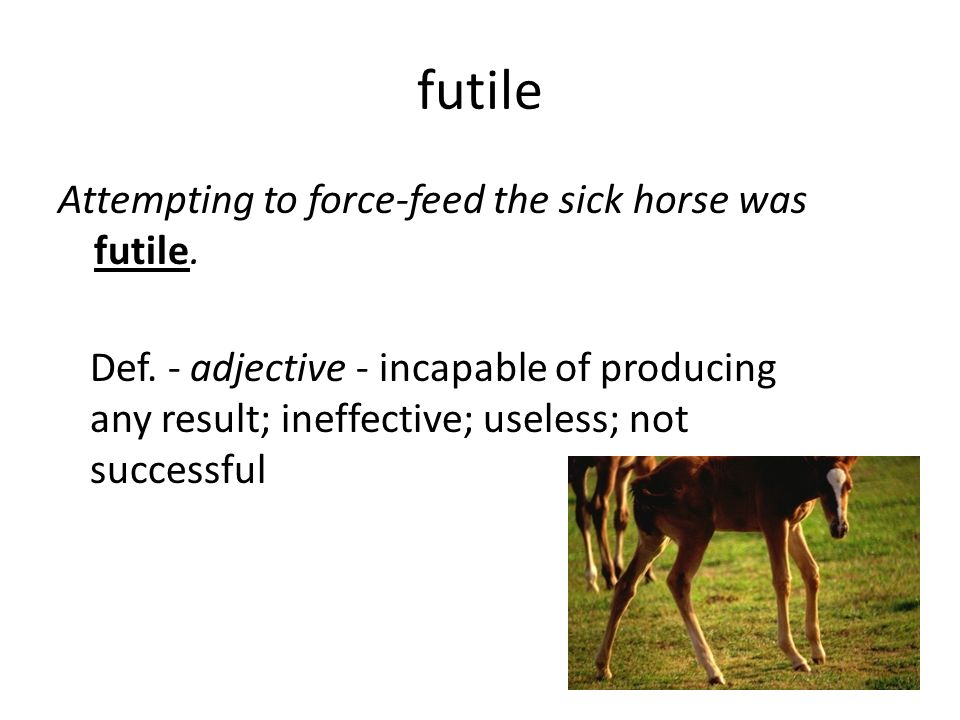 futile

Attempting to force-feed the sick horse was futile.

Def. - adjective - incapable of producing any result; ineffective; useless; not successful